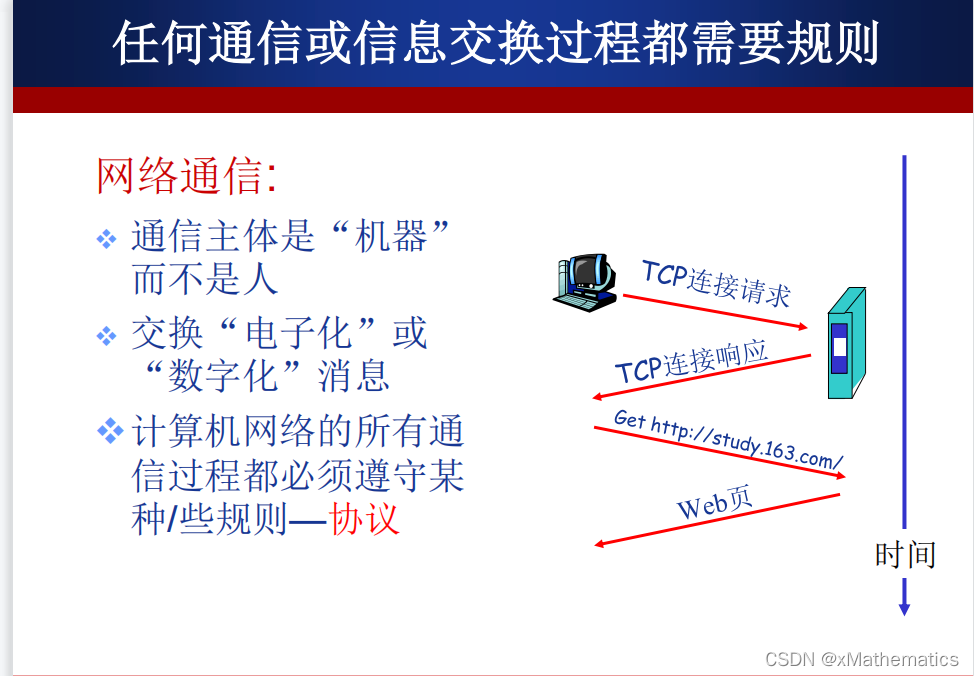 任何通信或信息交换过程都需要规则

网络通信:

❖ 通信主体是“机器”而不是人

❖ 交换“电子化”或“数字化”消息

❖ 计算机网络的所有通信过程都必须遵守某种/些规则—协议

TCP连接请求

TCP连接响应

Get http://study.163.com/

Web页

时间

CSDN @xMathematics